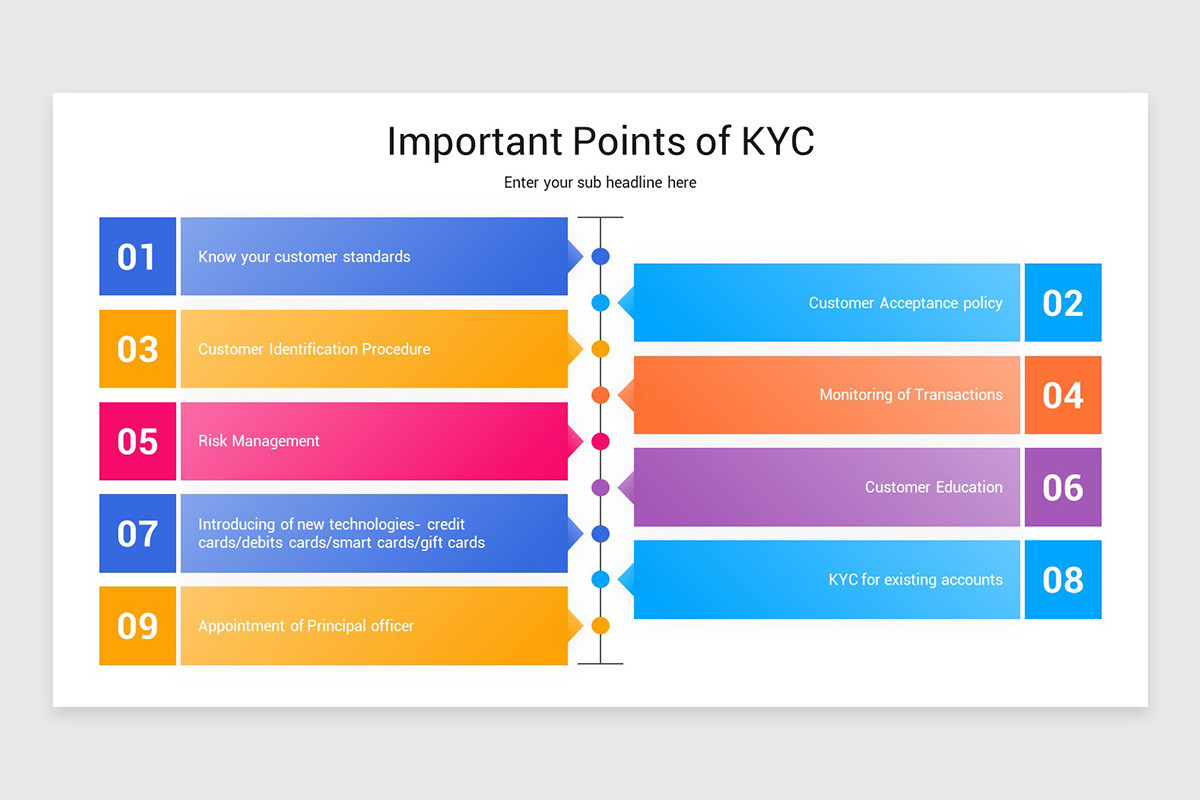 Important Points of KYC

Enter your sub headline here

01 Know your customer standards

02 Customer Acceptance policy

03 Customer Identification Procedure

04 Monitoring of Transactions

05 Risk Management

06 Customer Education

07 Introducing of new technologies- credit cards/debits cards/smart cards/gift cards

08 KYC for existing accounts

09 Appointment of Principal officer